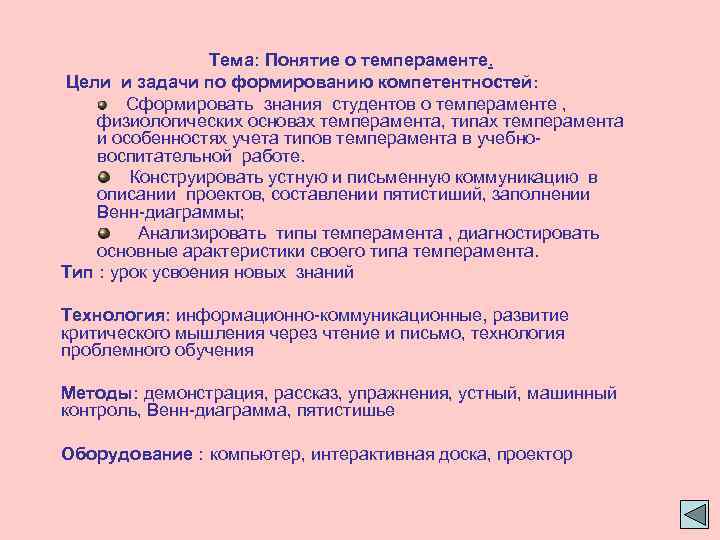 Тема: Понятие о темпераменте.
Цели и задачи по формированию компетентностей:

Сформировать знания студентов о темпераменте , физиологических основах темперамента, типах темперамента и особенностях учета типов темперамента в учебно-воспитательной работе.

Конструировать устную и письменную коммуникацию в описании проектов, составлении пятистиший, заполнении Венн-диаграммы;

Анализировать типы темперамента , диагностировать основные арактеристики своего типа темперамента.

Тип : урок усвоения новых знаний

Технология: информационно-коммуникационные, развитие критического мышления через чтение и письмо, технология проблемного обучения

Методы: демонстрация, рассказ, упражнения, устный, машинный контроль, Венн-диаграмма, пятистишье

Оборудование : компьютер, интерактивная доска, проектор